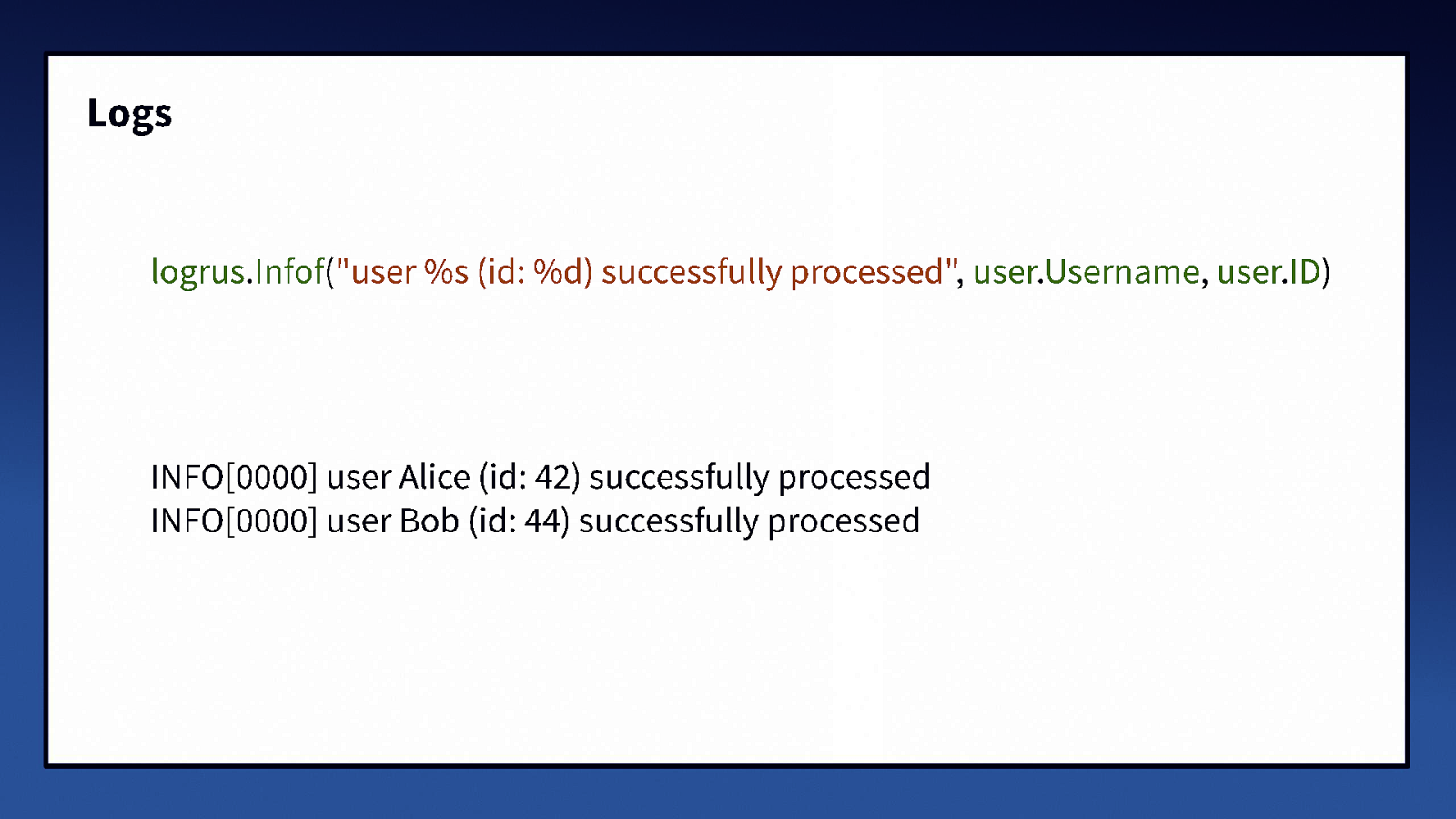 Logs

logrus.Infof("user %s (id: %d) successfully processed", user.Username, user.ID)

INFO[0000] user Alice (id: 42) successfully processed
INFO[0000] user Bob (id: 44) successfully processed